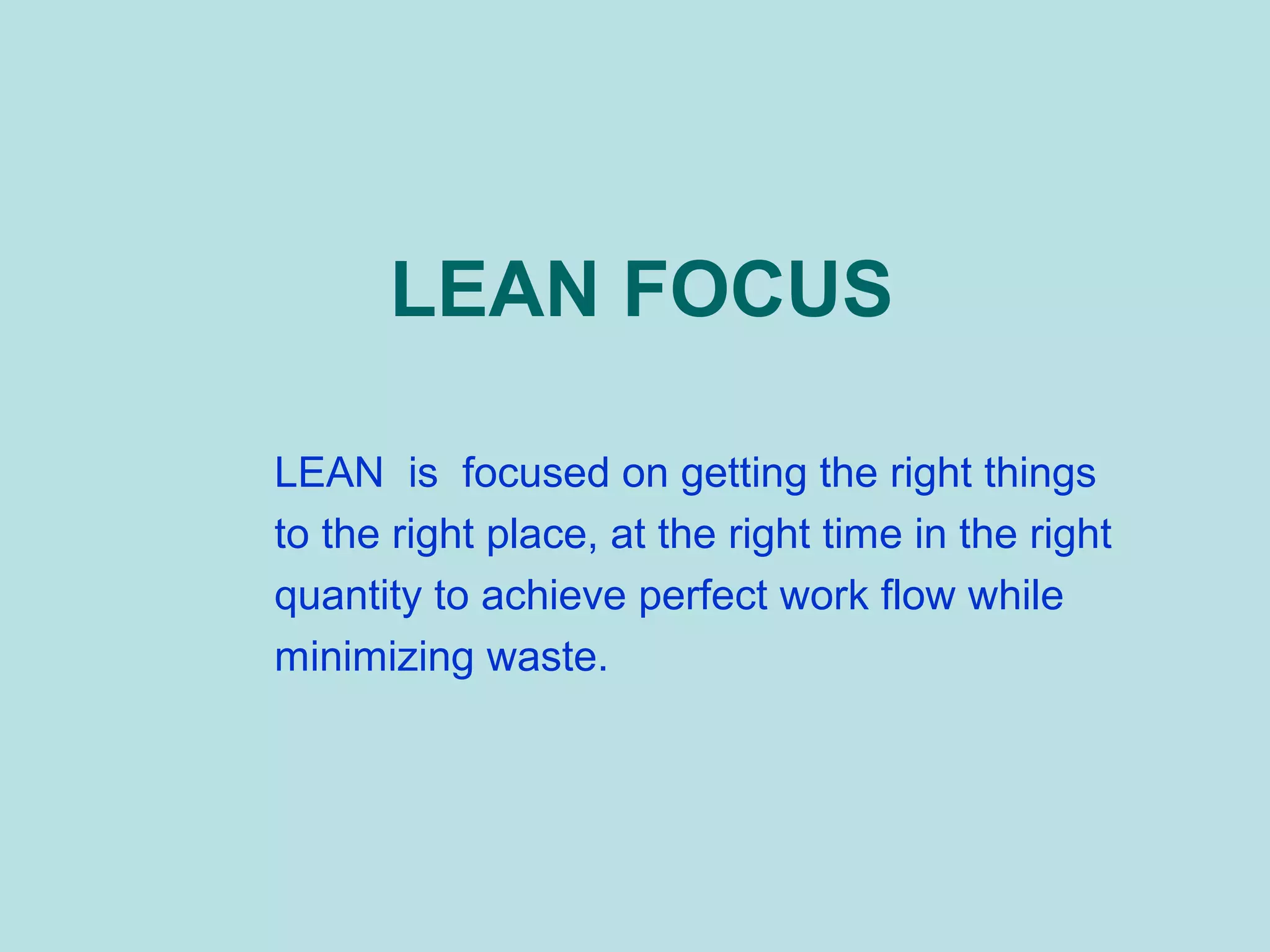 LEAN FOCUS

LEAN is focused on getting the right things to the right place, at the right time in the right quantity to achieve perfect work flow while minimizing waste.